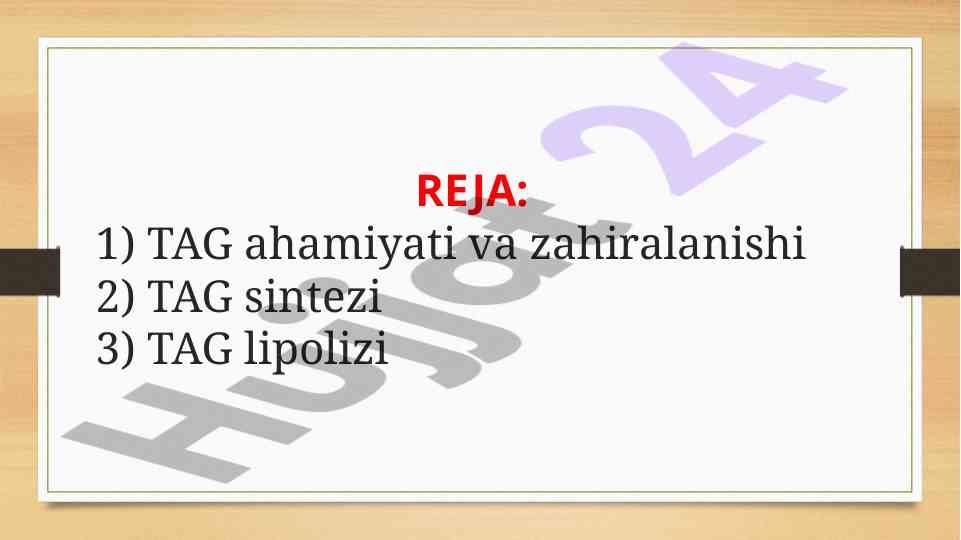 REJA:
1) TAG ahamiyati va zahiralanishi
2) TAG sintezi
3) TAG lipolizi

Hujjat 24